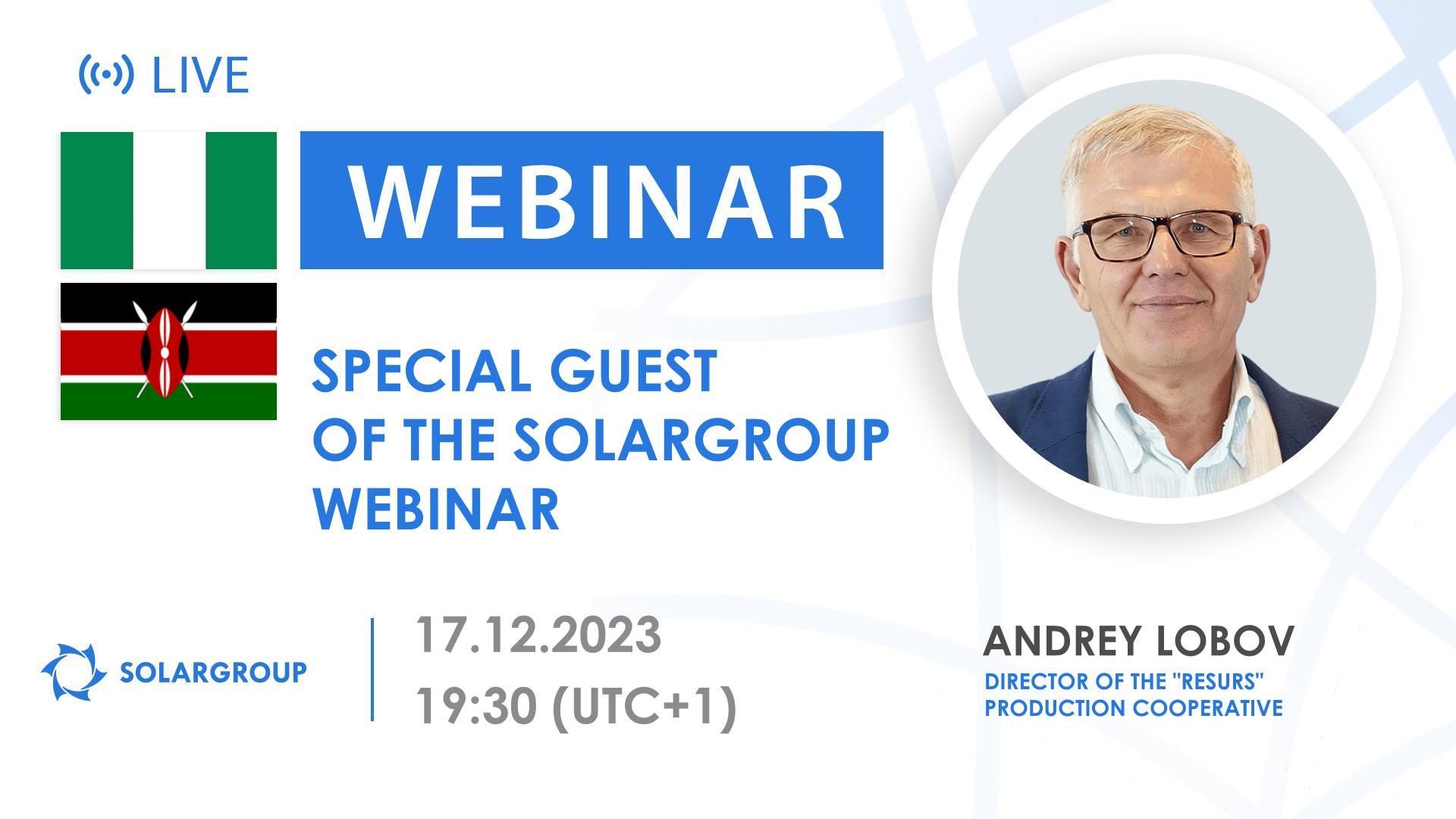 LIVE

WEBINAR

SPECIAL GUEST OF THE SOLARGROUP WEBINAR

SOLARGROUP

17.12.2023
19:30 (UTC+1)

ANDREY LOBOV
DIRECTOR OF THE "RESURS" PRODUCTION COOPERATIVE